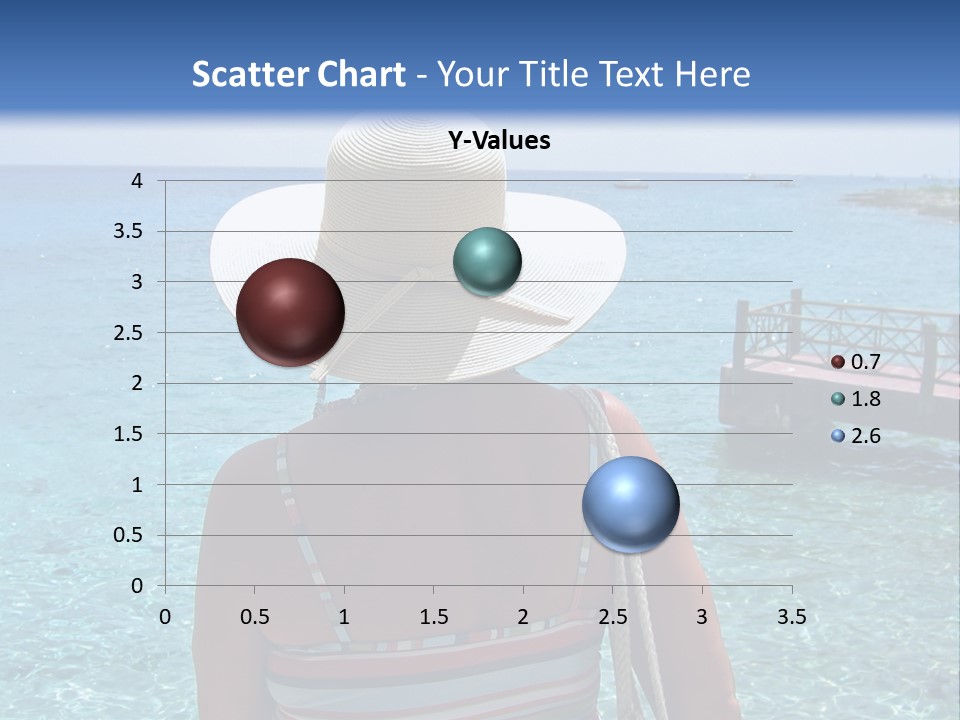 Scatter Chart - Your Title Text Here

Y-Values

4
3.5
3
2.5
2
1.5
1
0.5
0

0 0.5 1 1.5 2 2.5 3 3.5

0.7
1.8
2.6